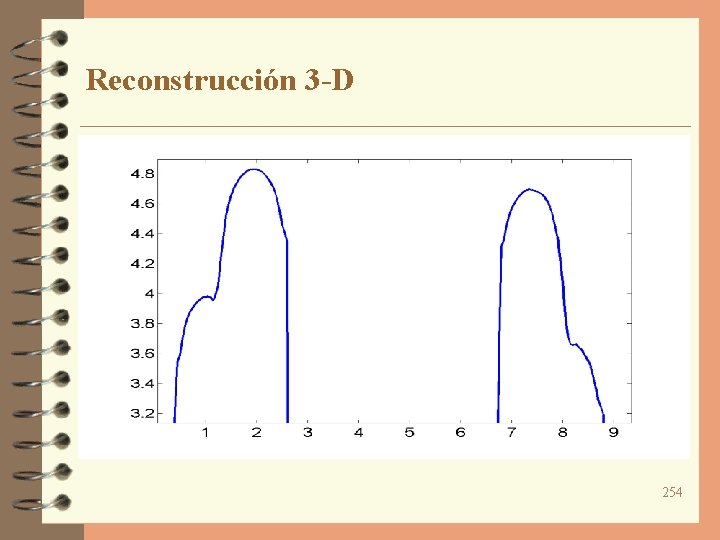 Reconstrucción 3-D

4.8
4.6
4.4
4.2
4
3.8
3.6
3.4
3.2

1 2 3 4 5 6 7 8 9

254